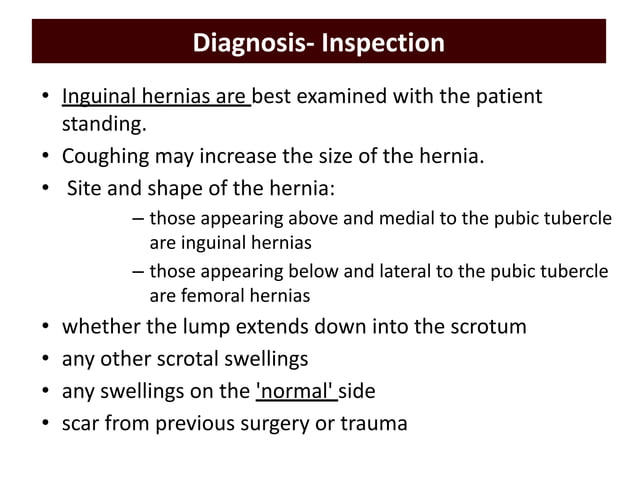 Diagnosis- Inspection

• Inguinal hernias are best examined with the patient standing.
• Coughing may increase the size of the hernia.
• Site and shape of the hernia:
  – those appearing above and medial to the pubic tubercle are inguinal hernias
  – those appearing below and lateral to the pubic tubercle are femoral hernias
• whether the lump extends down into the scrotum
• any other scrotal swellings
• any swellings on the 'normal' side
• scar from previous surgery or trauma